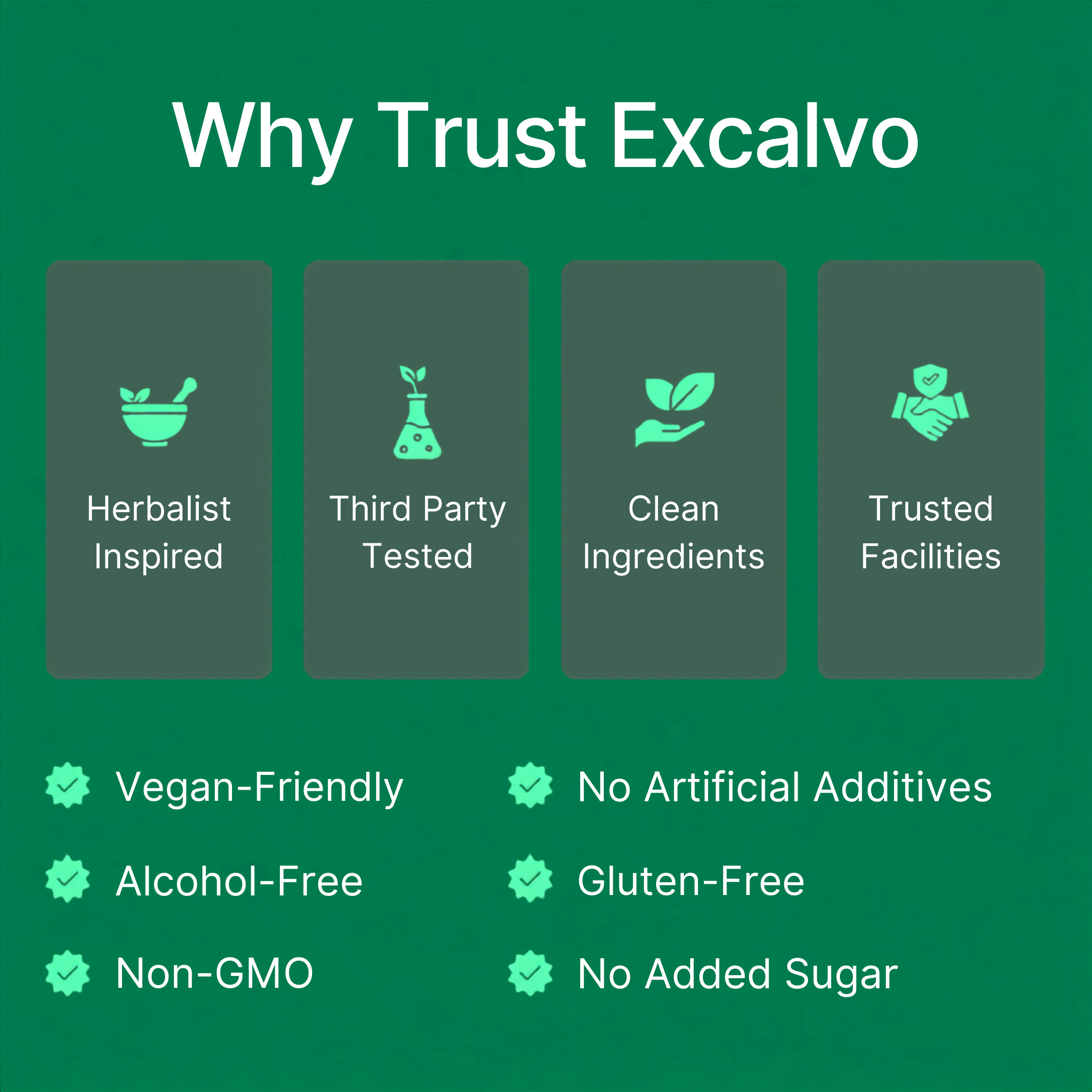 Why Trust Excalvo

Herbalist Inspired

Third Party Tested

Clean Ingredients

Trusted Facilities

Vegan-Friendly

Alcohol-Free

Non-GMO

No Artificial Additives

Gluten-Free

No Added Sugar